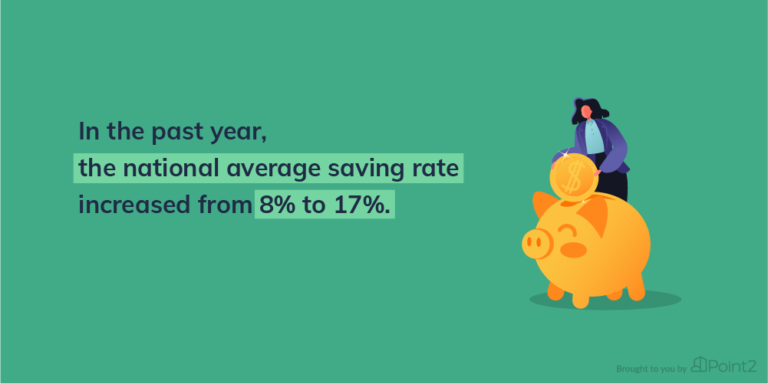 In the past year,
the national average saving rate
increased from 8% to 17%.

$

Brought to you by Point2